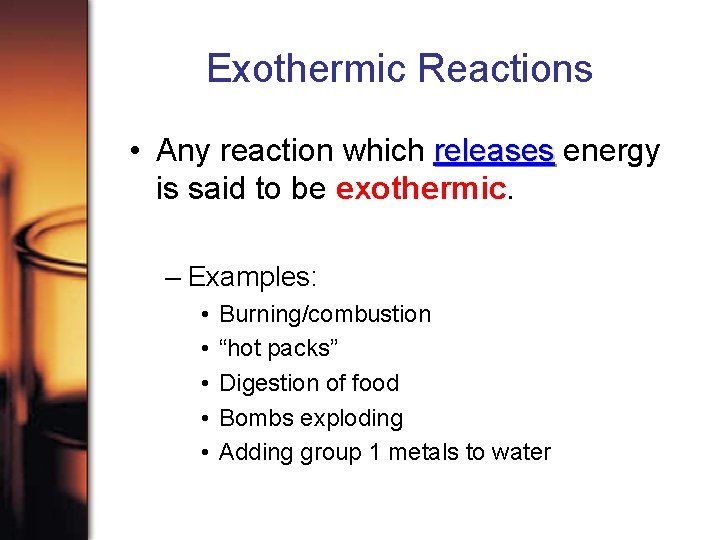 Exothermic Reactions

• Any reaction which releases energy is said to be exothermic.

– Examples:
• Burning/combustion
• “hot packs”
• Digestion of food
• Bombs exploding
• Adding group 1 metals to water